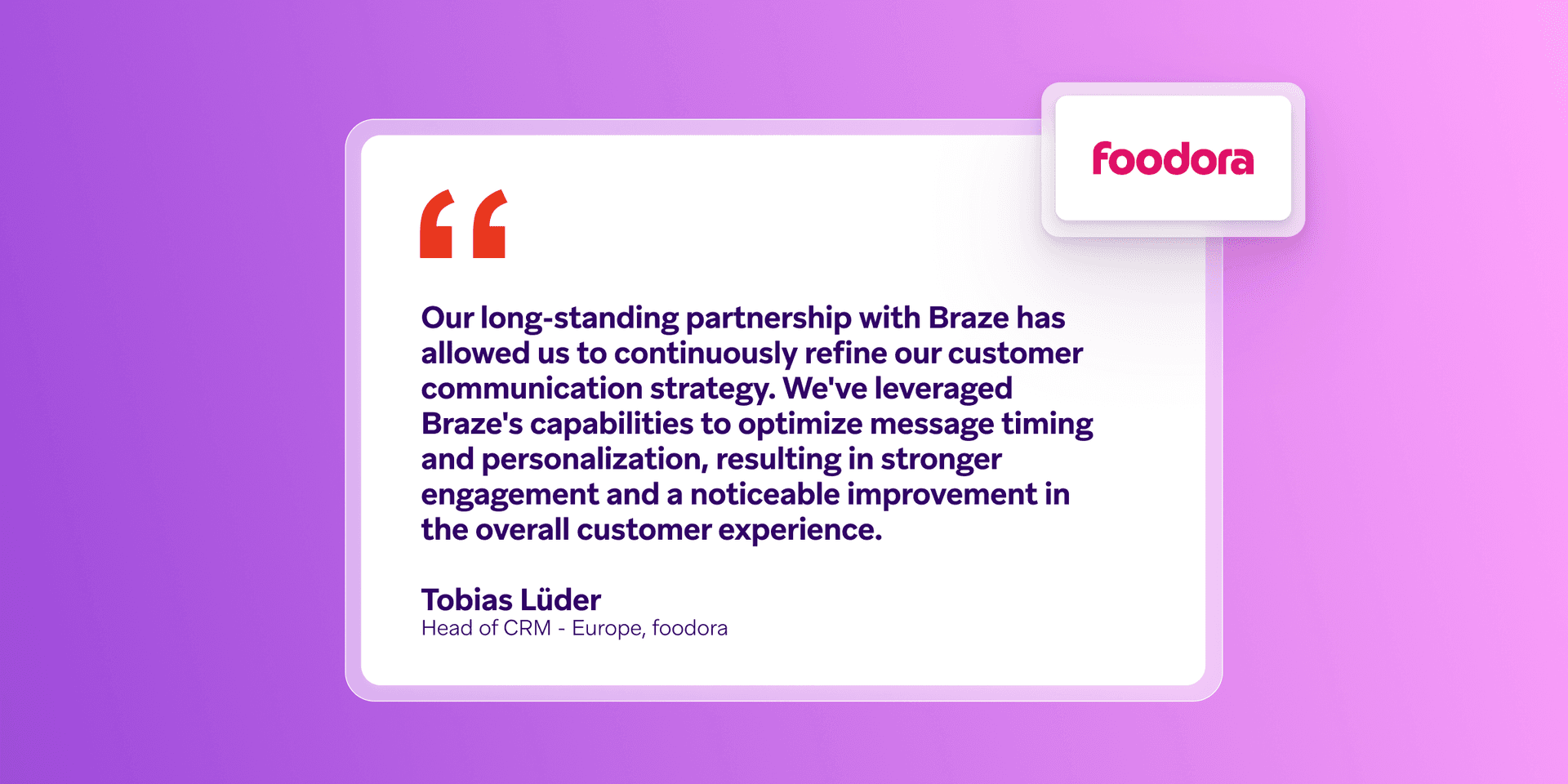 foodora

“

Our long-standing partnership with Braze has allowed us to continuously refine our customer communication strategy. We've leveraged Braze's capabilities to optimize message timing and personalization, resulting in stronger engagement and a noticeable improvement in the overall customer experience.

Tobias Lüder
Head of CRM - Europe, foodora